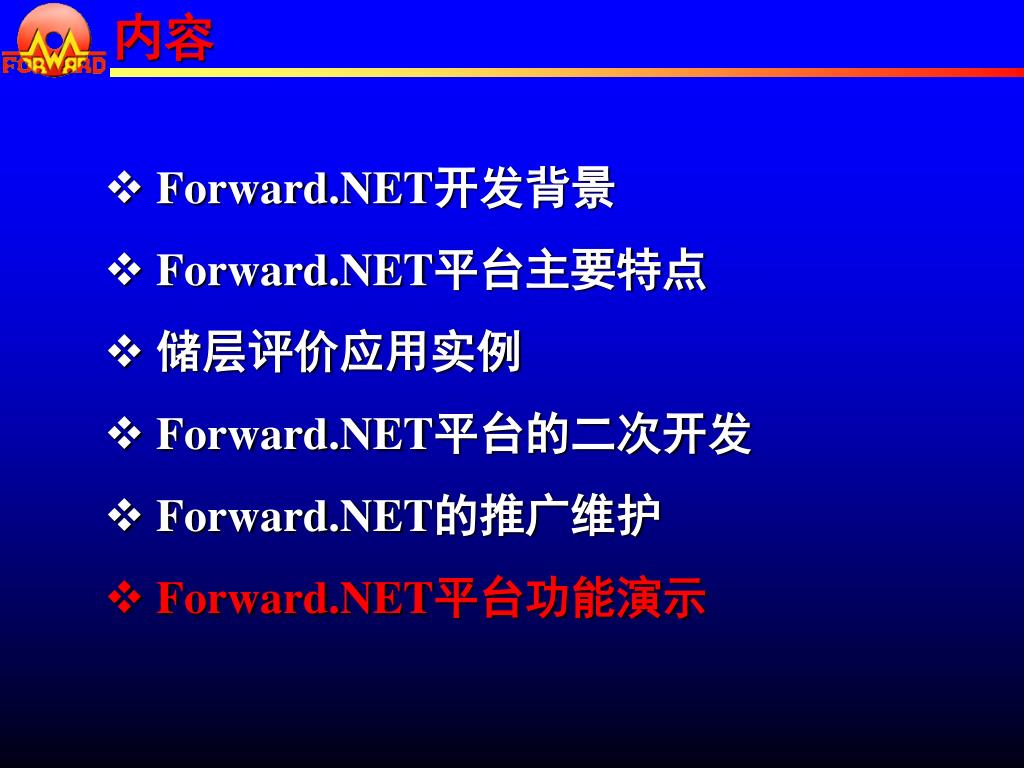 FORWARD

内容

❖ Forward.NET开发背景

❖ Forward.NET平台主要特点

❖ 储层评价应用实例

❖ Forward.NET平台的二次开发

❖ Forward.NET的推广维护

❖ Forward.NET平台功能演示